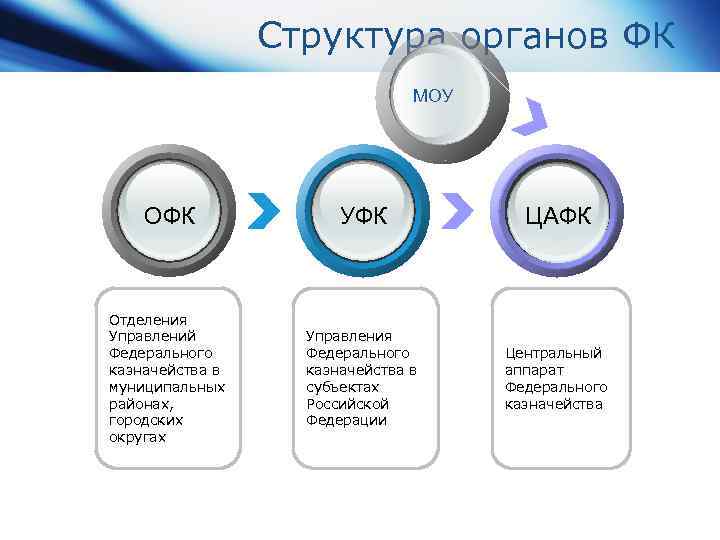 Структура органов ФК

МОУ

ОФК

УФК

ЦАФК

Отделения Управлений Федерального казначейства в муниципальных районах, городских округах

Управления Федерального казначейства в субъектах Российской Федерации

Центральный аппарат Федерального казначейства